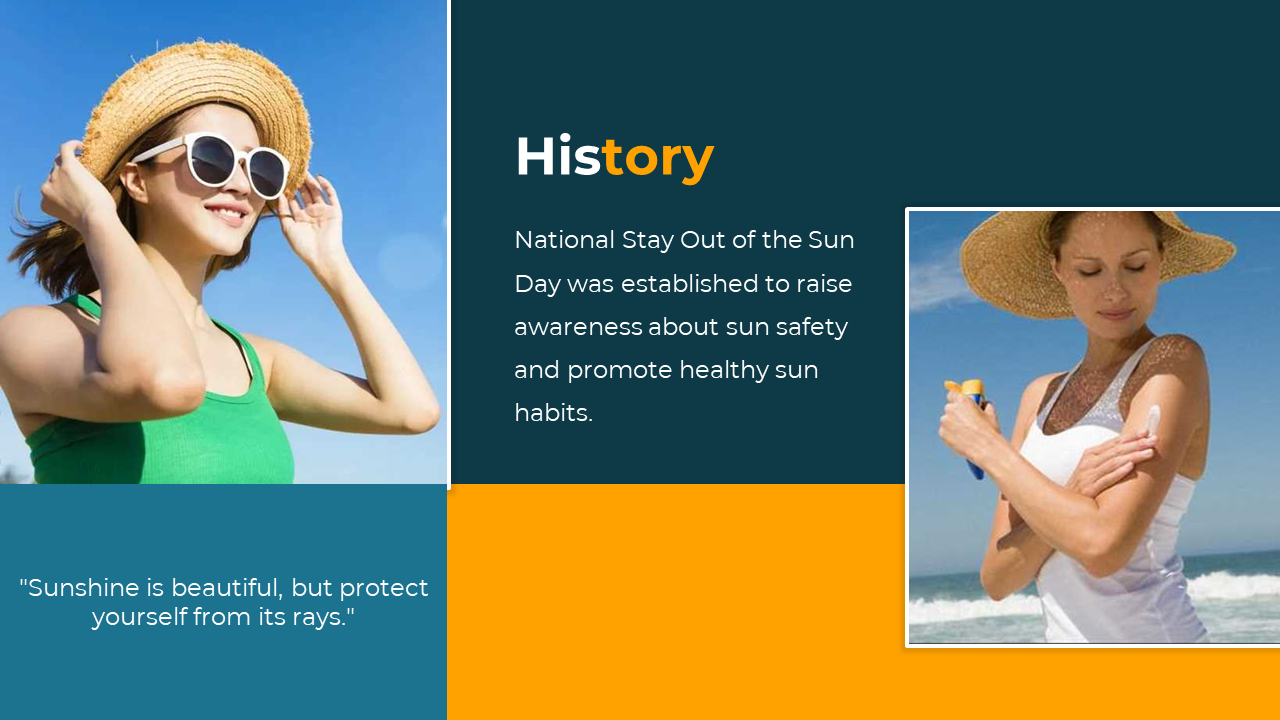 History

National Stay Out of the Sun Day was established to raise awareness about sun safety and promote healthy sun habits.

"Sunshine is beautiful, but protect yourself from its rays."